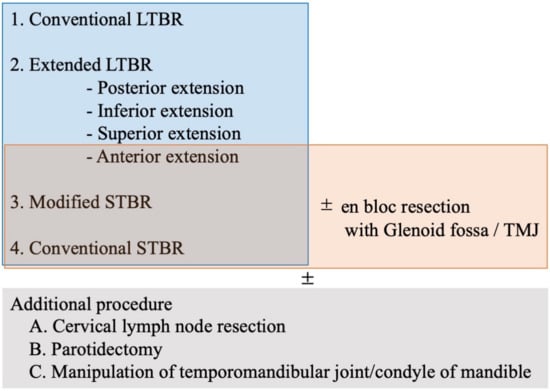 1. Conventional LTBR

2. Extended LTBR
- Posterior extension
- Inferior extension
- Superior extension
- Anterior extension

3. Modified STBR

4. Conventional STBR

± en bloc resection with Glenoid fossa / TMJ

±

Additional procedure
A. Cervical lymph node resection
B. Parotidectomy
C. Manipulation of temporomandibular joint/condyle of mandible